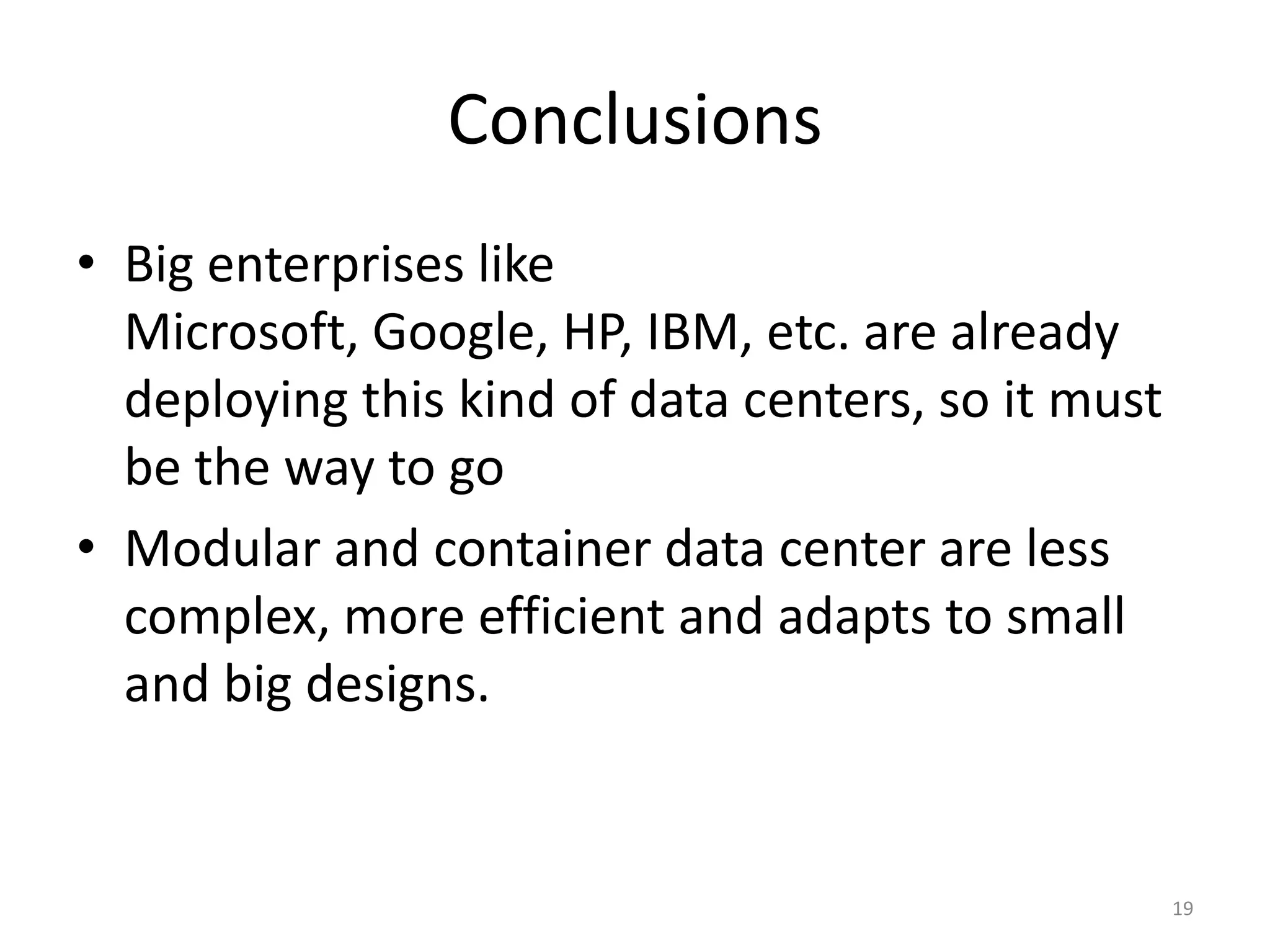 Conclusions

• Big enterprises like Microsoft, Google, HP, IBM, etc. are already deploying this kind of data centers, so it must be the way to go

• Modular and container data center are less complex, more efficient and adapts to small and big designs.

19